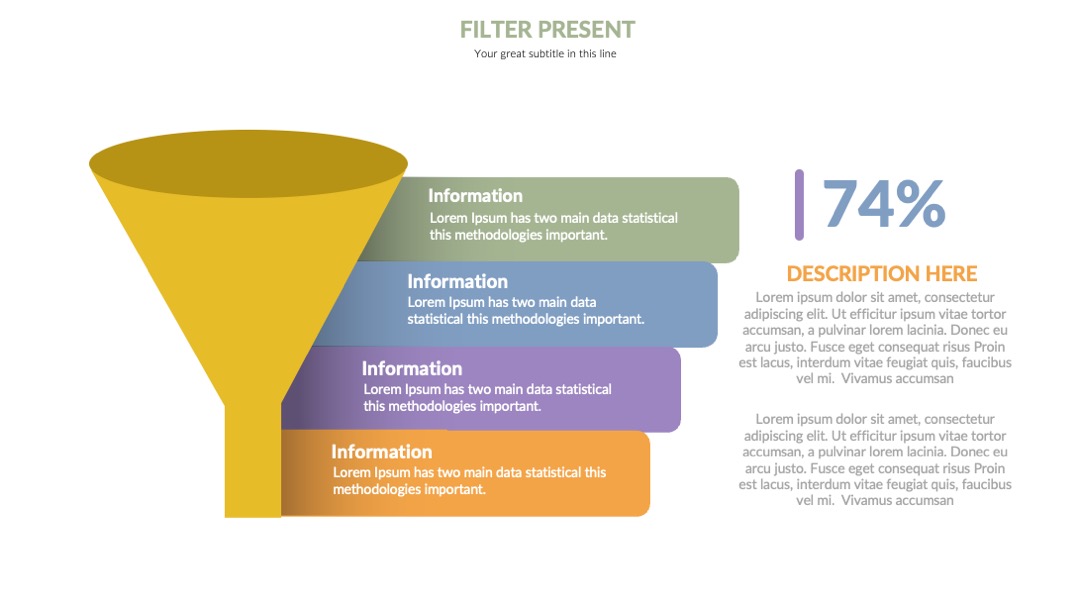 FILTER PRESENT
Your great subtitle in this line

Information
Lorem Ipsum has two main data statistical this methodologies important.

Information
Lorem Ipsum has two main data statistical this methodologies important.

Information
Lorem Ipsum has two main data statistical this methodologies important.

Information
Lorem Ipsum has two main data statistical this methodologies important.

74%

DESCRIPTION HERE
Lorem ipsum dolor sit amet, consectetur adipiscing elit. Ut efficitur ipsum vitae tortor accumsan, a pulvinar lorem lacinia. Donec eu arcu justo. Fusce eget consequat risus Proin est lacus, interdum vitae feugiat quis, faucibus vel mi. Vivamus accumsan

Lorem ipsum dolor sit amet, consectetur adipiscing elit. Ut efficitur ipsum vitae tortor accumsan, a pulvinar lorem lacinia. Donec eu arcu justo. Fusce eget consequat risus Proin est lacus, interdum vitae feugiat quis, faucibus vel mi. Vivamus accumsan